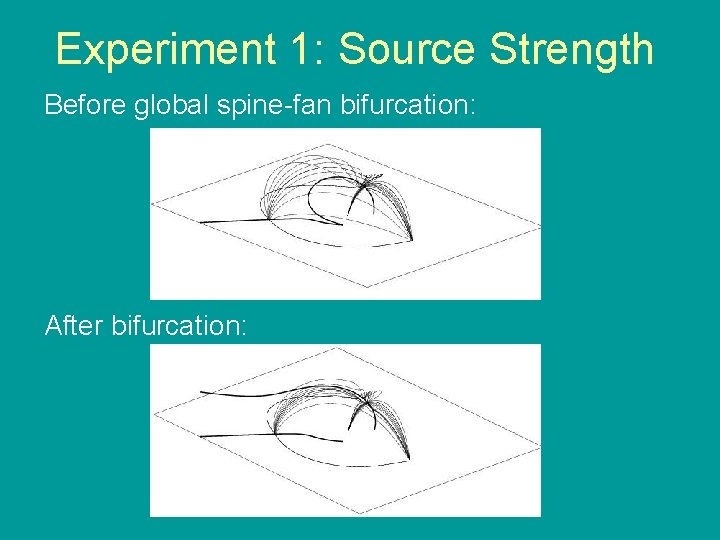 Experiment 1: Source Strength

Before global spine-fan bifurcation:

After bifurcation: